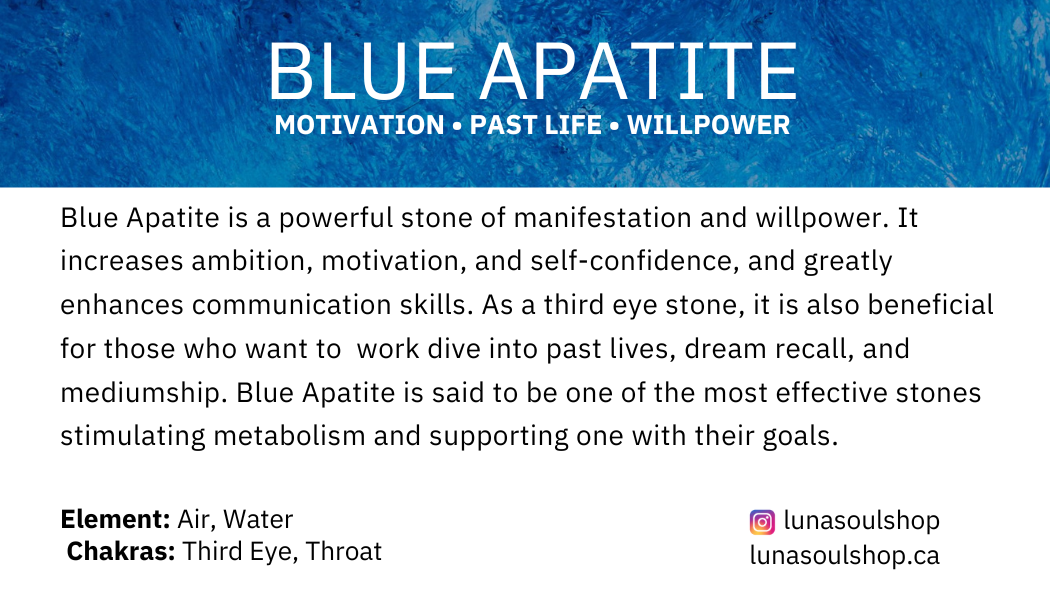 BLUE APATITE

MOTIVATION • PAST LIFE • WILLPOWER

Blue Apatite is a powerful stone of manifestation and willpower. It increases ambition, motivation, and self-confidence, and greatly enhances communication skills. As a third eye stone, it is also beneficial for those who want to work dive into past lives, dream recall, and mediumship. Blue Apatite is said to be one of the most effective stones stimulating metabolism and supporting one with their goals.

**Element:** Air, Water
**Chakras:** Third Eye, Throat

lunasoulshop
lunasoulshop.ca